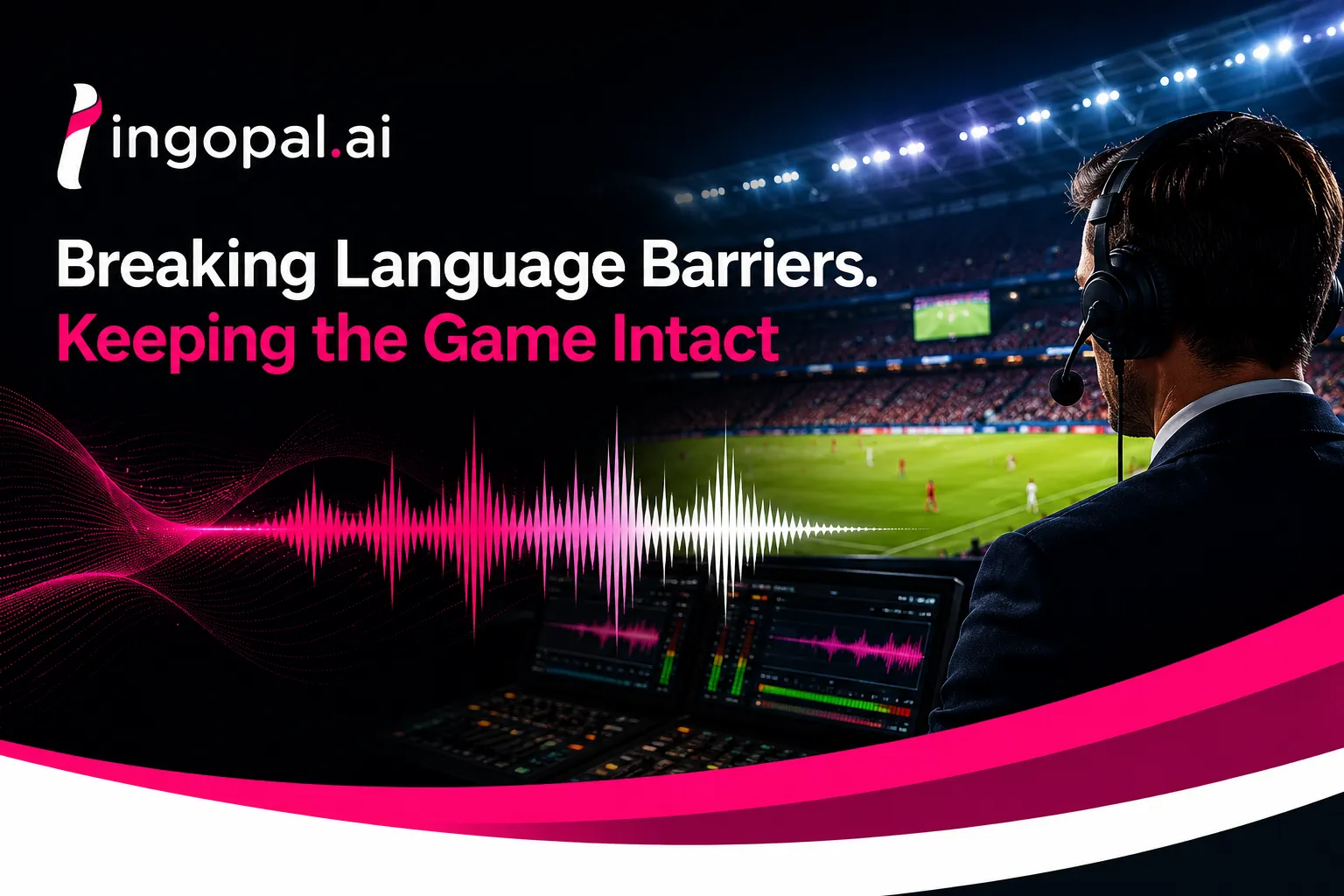 lingopal.ai

Breaking Language Barriers.
Keeping the Game Intact